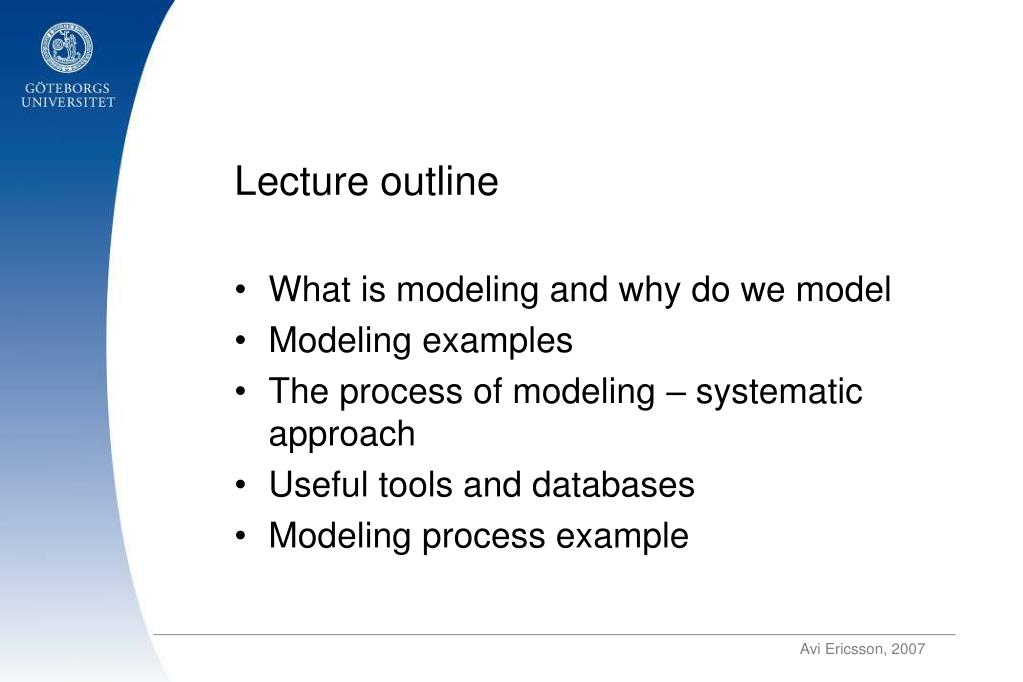 GÖTEBORGS UNIVERSITET

Lecture outline

• What is modeling and why do we model
• Modeling examples
• The process of modeling – systematic approach
• Useful tools and databases
• Modeling process example

Avi Ericsson, 2007